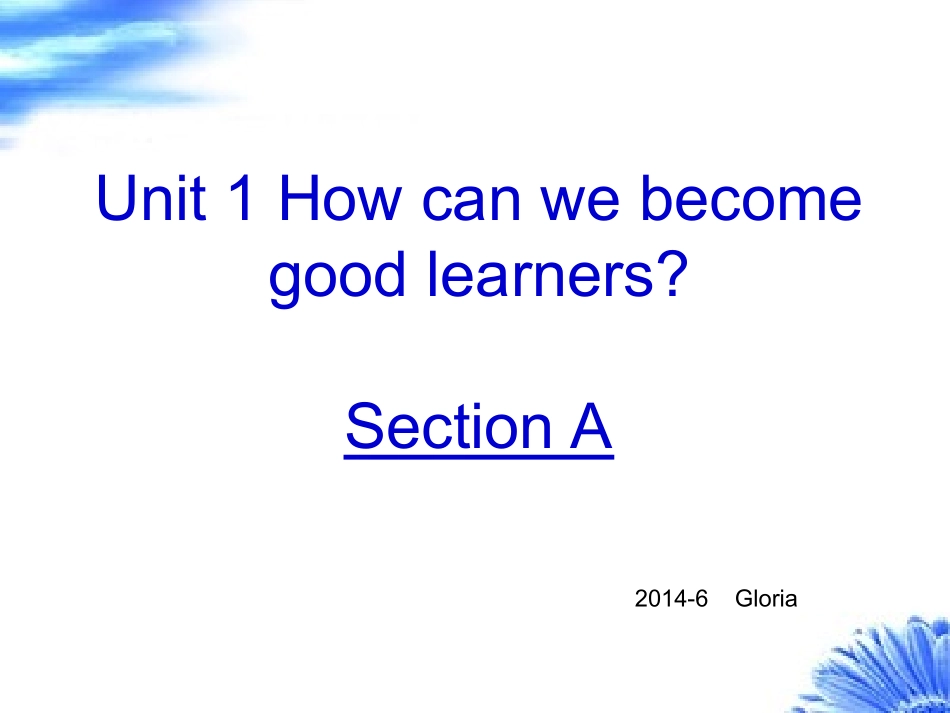 Unit 1 How can we become good learners?

Section A

2014-6 Gloria